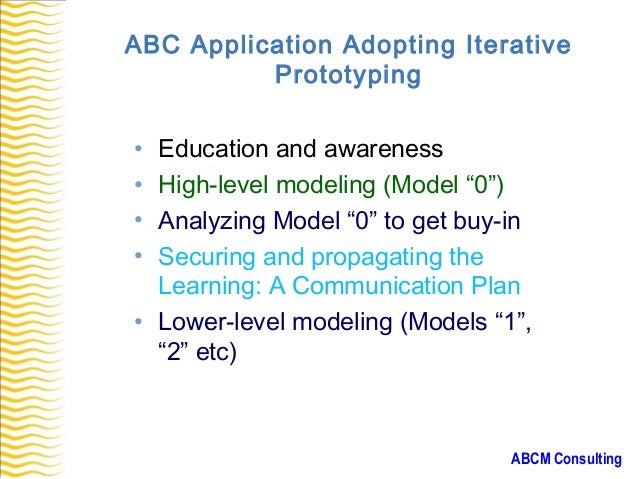 ABC Application Adopting Iterative Prototyping

• Education and awareness
• High-level modeling (Model “0”)
• Analyzing Model “0” to get buy-in
• Securing and propagating the Learning: A Communication Plan
• Lower-level modeling (Models “1”, “2” etc)

ABCM Consulting